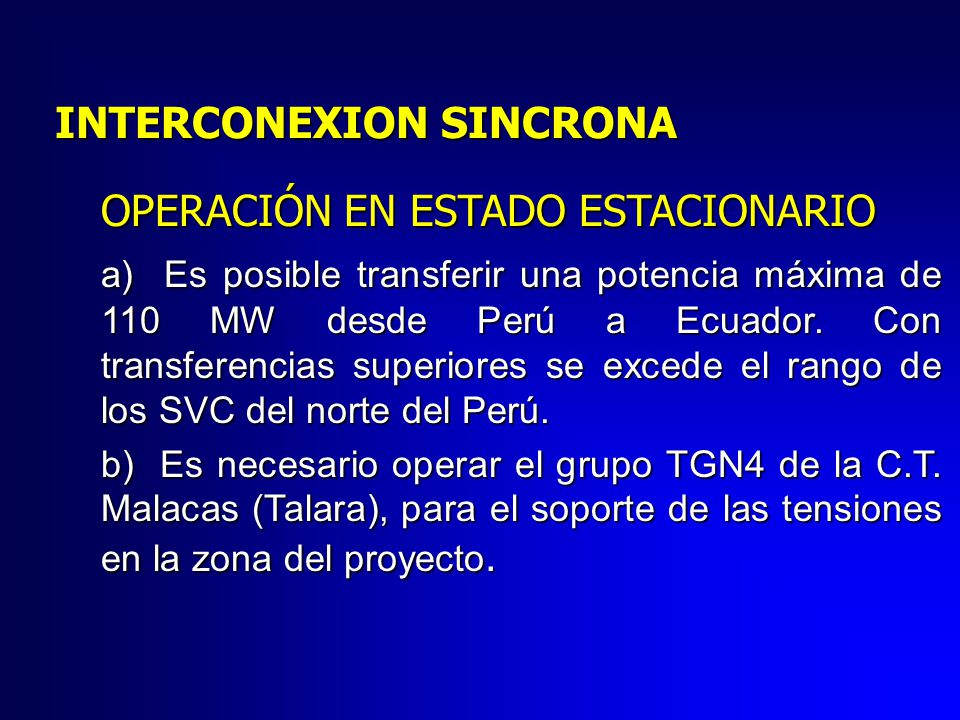 INTERCONEXION SINCRONA

OPERACIÓN EN ESTADO ESTACIONARIO

a) Es posible transferir una potencia máxima de 110 MW desde Perú a Ecuador. Con transferencias superiores se excede el rango de los SVC del norte del Perú.

b) Es necesario operar el grupo TGN4 de la C.T. Malacas (Talara), para el soporte de las tensiones en la zona del proyecto.